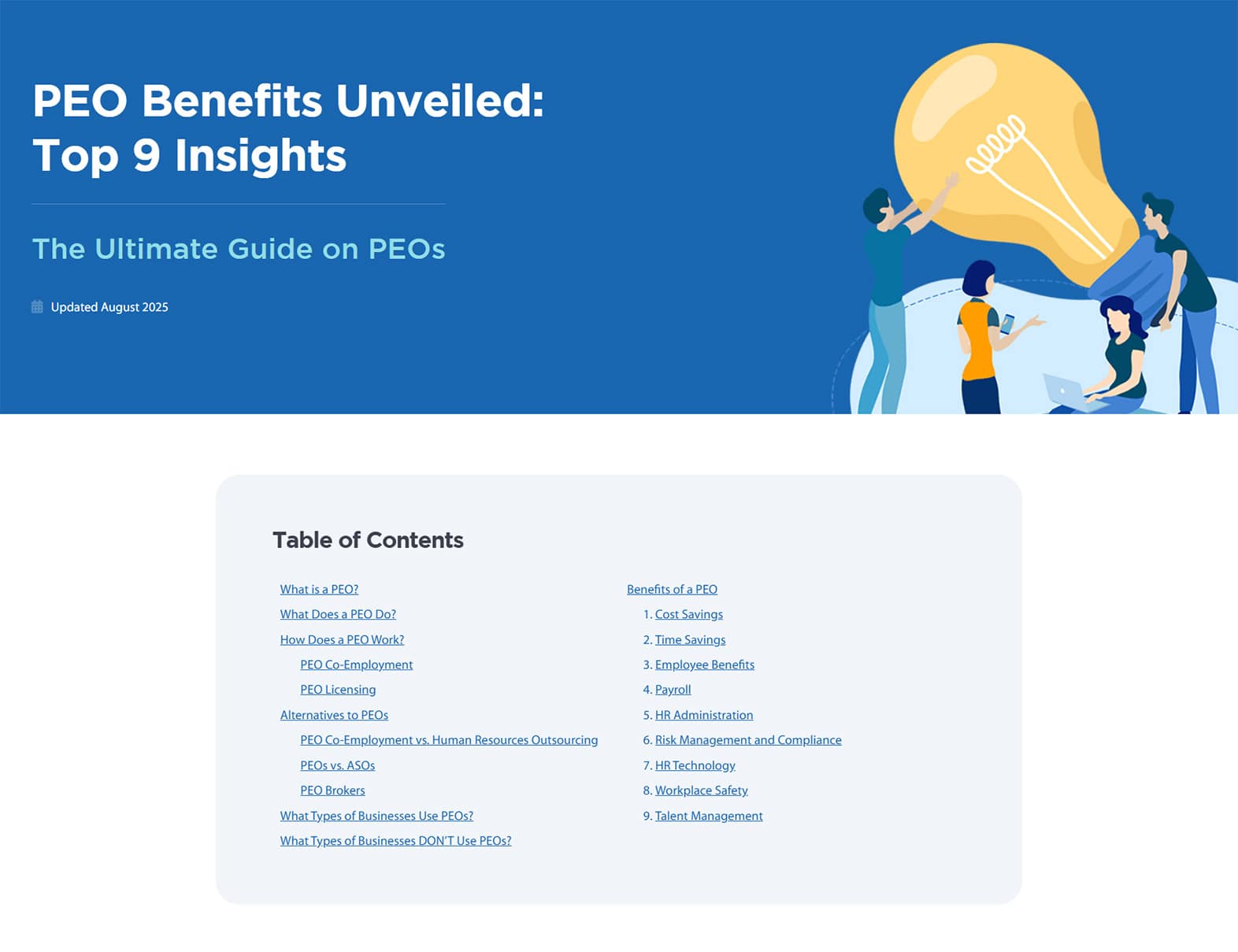 PEO Benefits Unveiled: Top 9 Insights

The Ultimate Guide on PEOs

Updated August 2025

Table of Contents

What is a PEO?

What Does a PEO Do?

How Does a PEO Work?

PEO Co-Employment

PEO Licensing

Alternatives to PEOs

PEO Co-Employment vs. Human Resources Outsourcing

PEOs vs. ASOs

PEO Brokers

What Types of Businesses Use PEOs?

What Types of Businesses DON'T Use PEOs?

Benefits of a PEO

1. Cost Savings

2. Time Savings

3. Employee Benefits

4. Payroll

5. HR Administration

6. Risk Management and Compliance

7. HR Technology

8. Workplace Safety

9. Talent Management